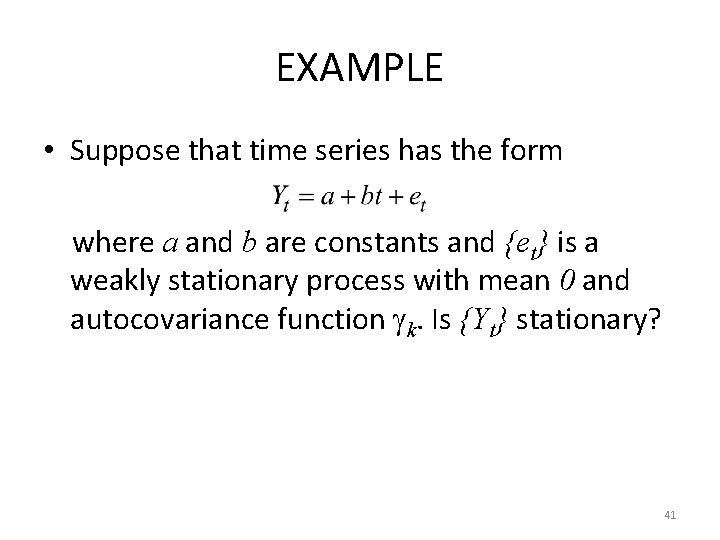 EXAMPLE

• Suppose that time series has the form

$Y_t = a + bt + e_t$

where $a$ and $b$ are constants and $\{e_t\}$ is a weakly stationary process with mean $0$ and autocovariance function $\gamma_k$. Is $\{Y_t\}$ stationary?

41